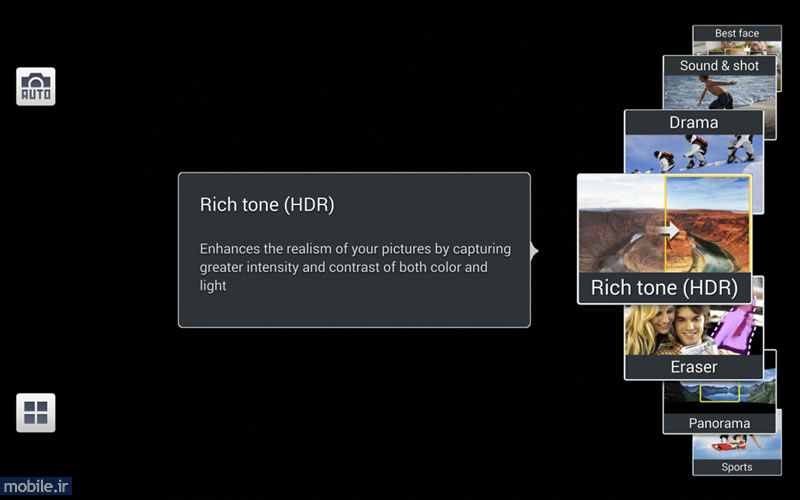 AUTO

Rich tone (HDR)

Enhances the realism of your pictures by capturing greater intensity and contrast of both color and light

Best face
Sound & shot
Drama
Rich tone (HDR)
Eraser
Panorama
Sports

mobile.ir